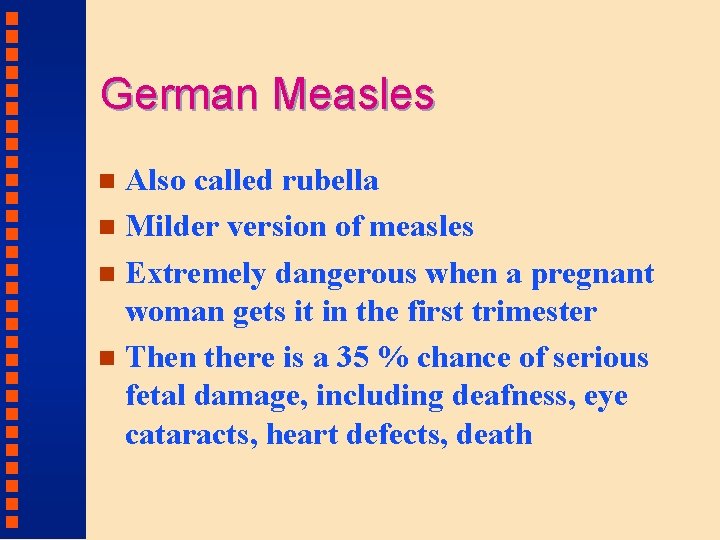 German Measles

- Also called rubella
- Milder version of measles
- Extremely dangerous when a pregnant woman gets it in the first trimester
- Then there is a 35 % chance of serious fetal damage, including deafness, eye cataracts, heart defects, death